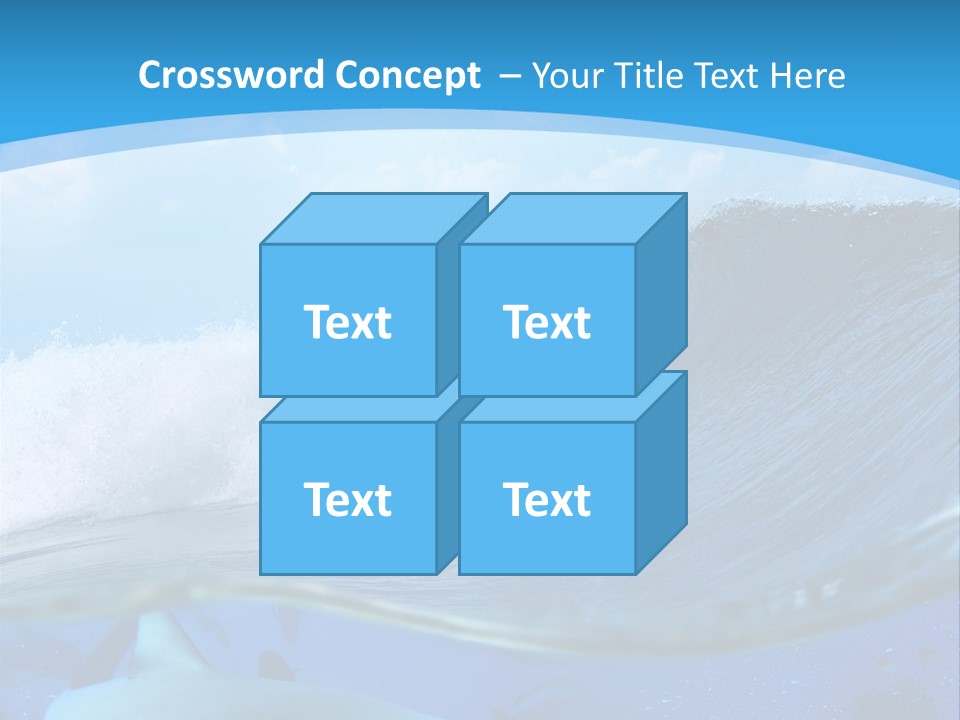 Crossword Concept – Your Title Text Here

Text

Text

Text

Text